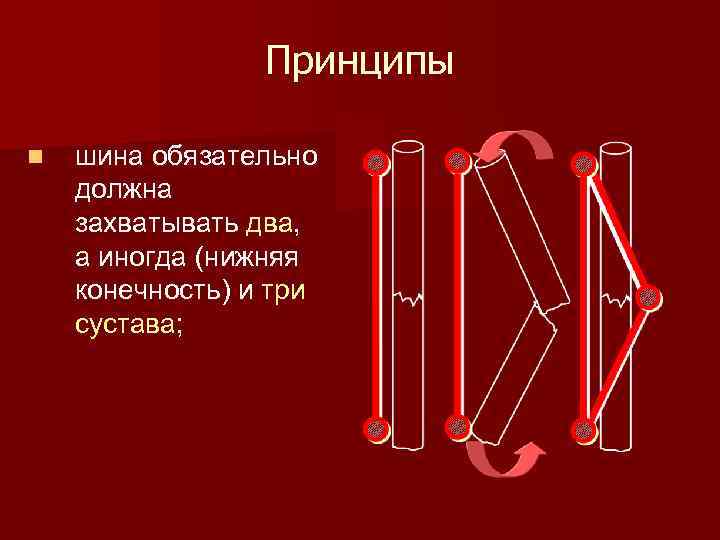 Принципы

шина обязательно должна захватывать два, а иногда (нижняя конечность) и три сустава;